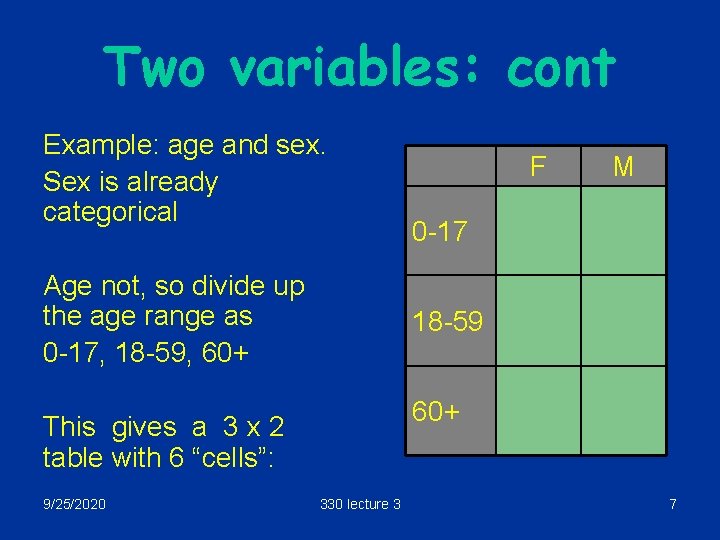 Two variables: cont

Example: age and sex.
Sex is already categorical

Age not, so divide up the age range as
0-17, 18-59, 60+

This gives a 3 x 2 table with 6 “cells”:

| | F | M |
|---|---|---|
| 0-17 | | |
| 18-59 | | |
| 60+ | | |

9/25/2020

330 lecture 3

7